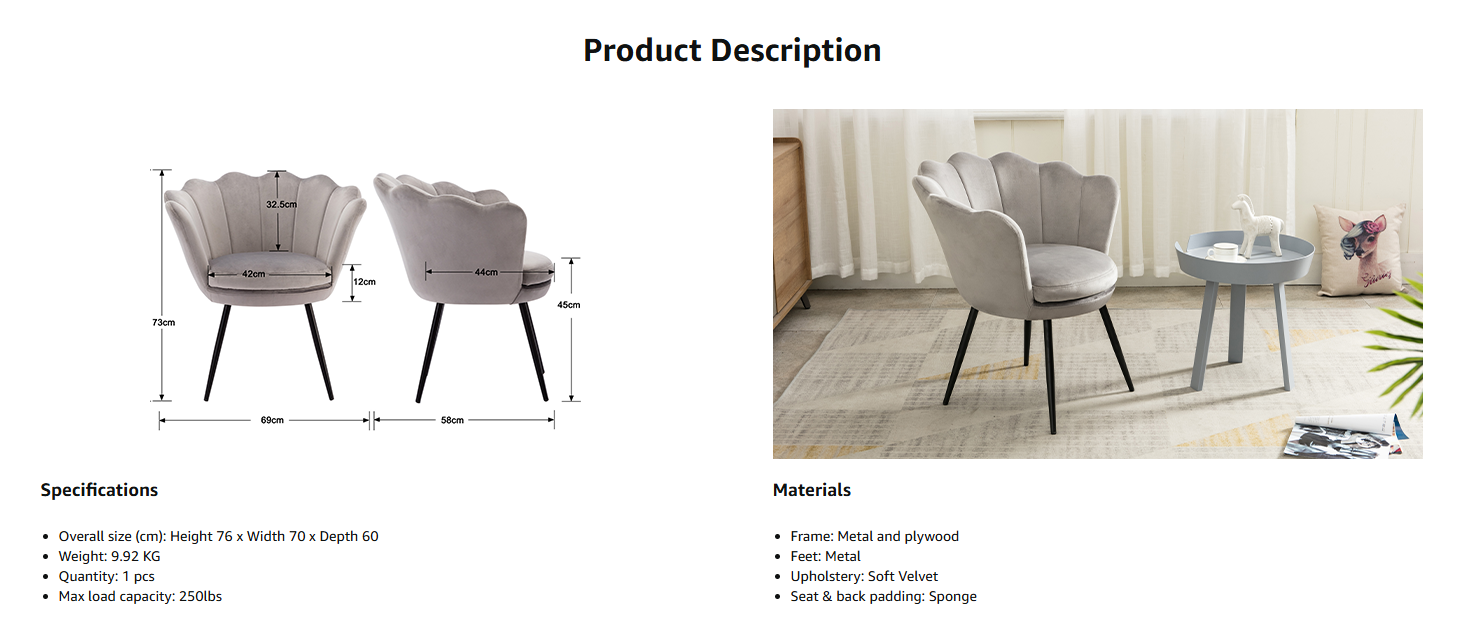 Product Description

32.5cm
42cm
12cm
73cm
69cm
44cm
45cm
58cm

Specifications

- Overall size (cm): Height 76 x Width 70 x Depth 60
- Weight: 9.92 KG
- Quantity: 1 pcs
- Max load capacity: 250lbs

Materials

- Frame: Metal and plywood
- Feet: Metal
- Upholstery: Soft Velvet
- Seat & back padding: Sponge